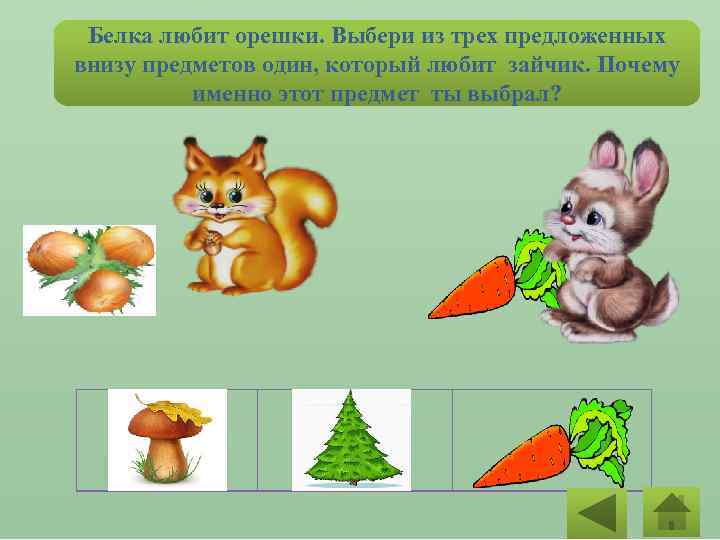 Белка любит орешки. Выбери из трех предложенных внизу предметов один, который любит зайчик. Почему именно этот предмет ты выбрал?